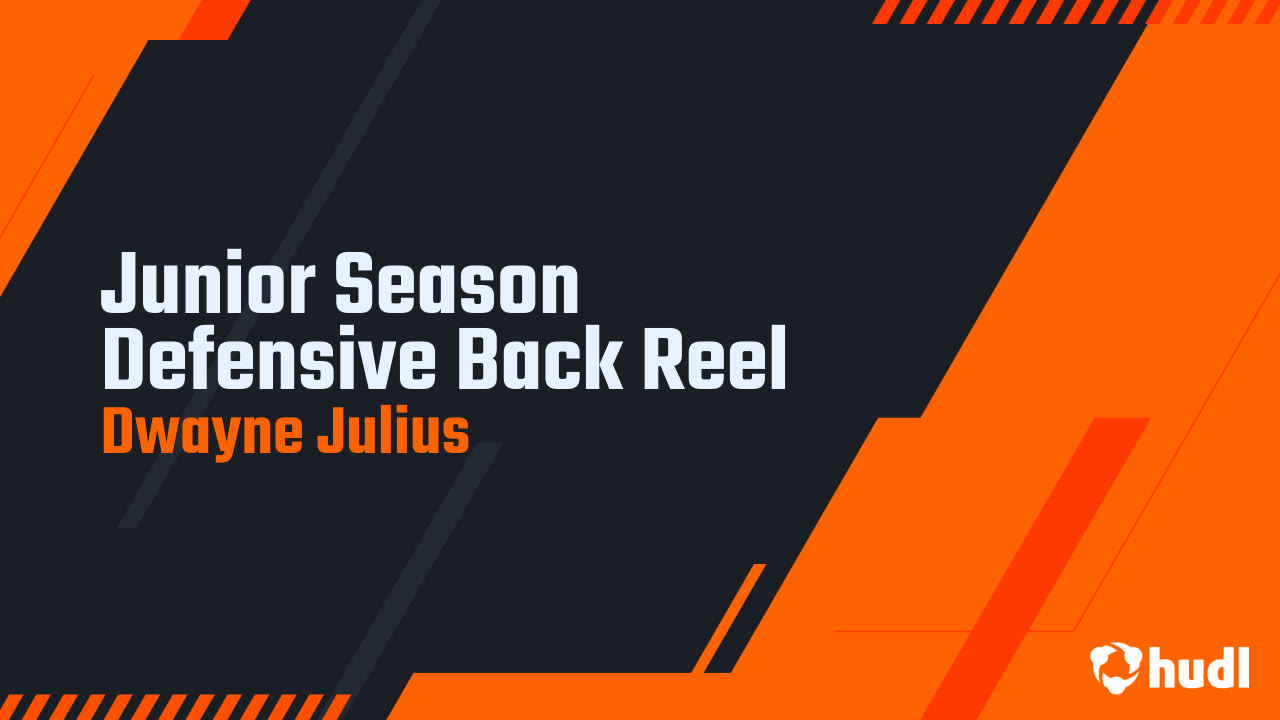 Junior Season
Defensive Back Reel
Dwayne Julius

hudl